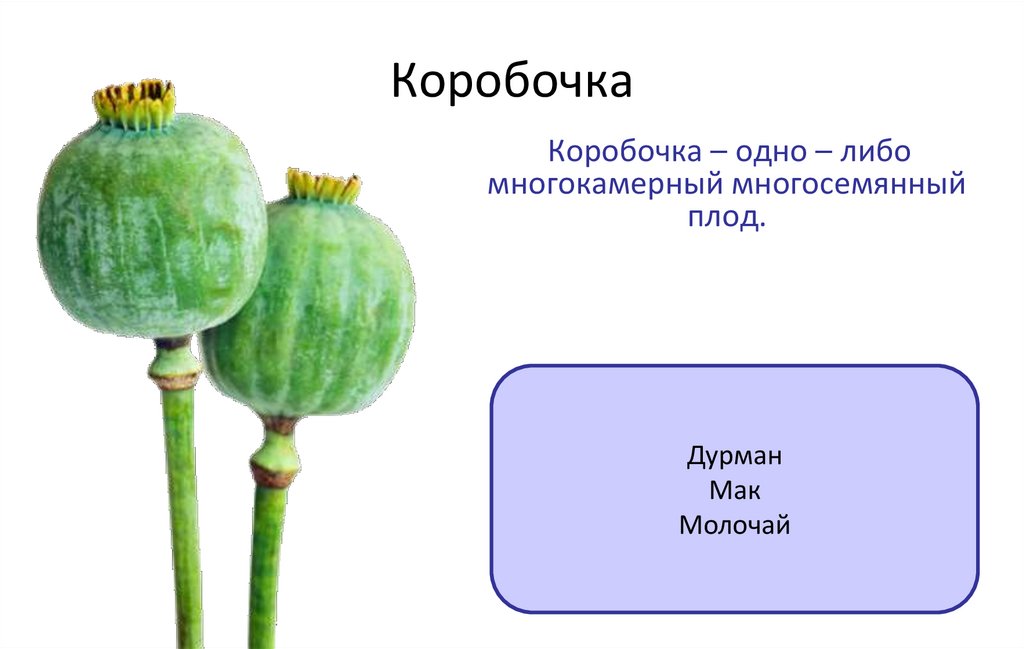 Коробочка

Коробочка – одно – либо многокамерный многосемянный плод.

Дурман
Мак
Молочай